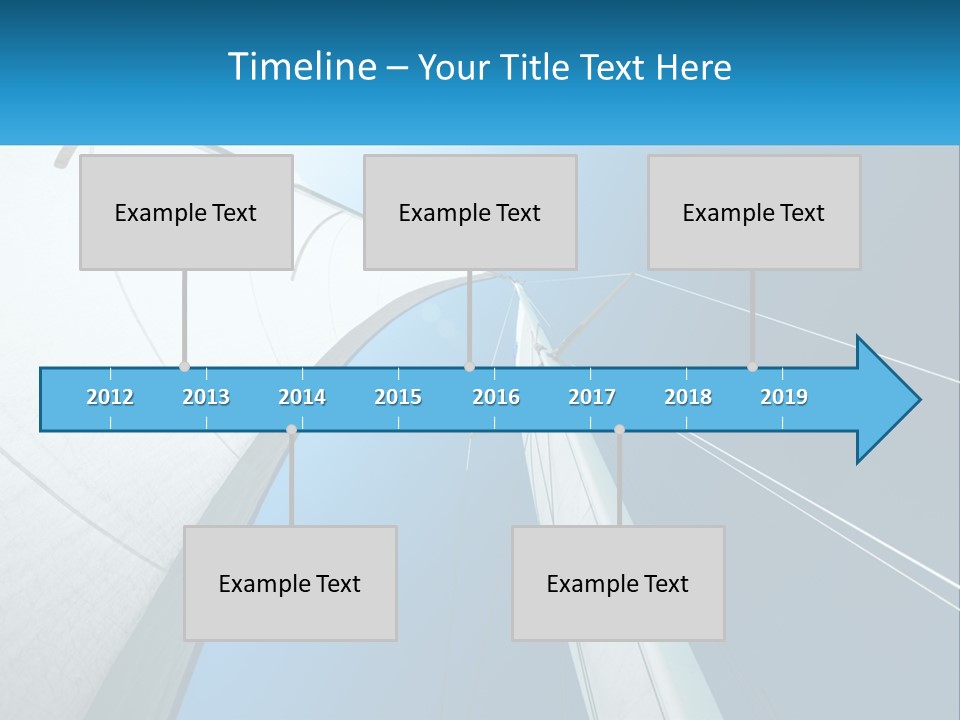 Timeline – Your Title Text Here

Example Text

Example Text

Example Text

2012 2013 2014 2015 2016 2017 2018 2019

Example Text

Example Text